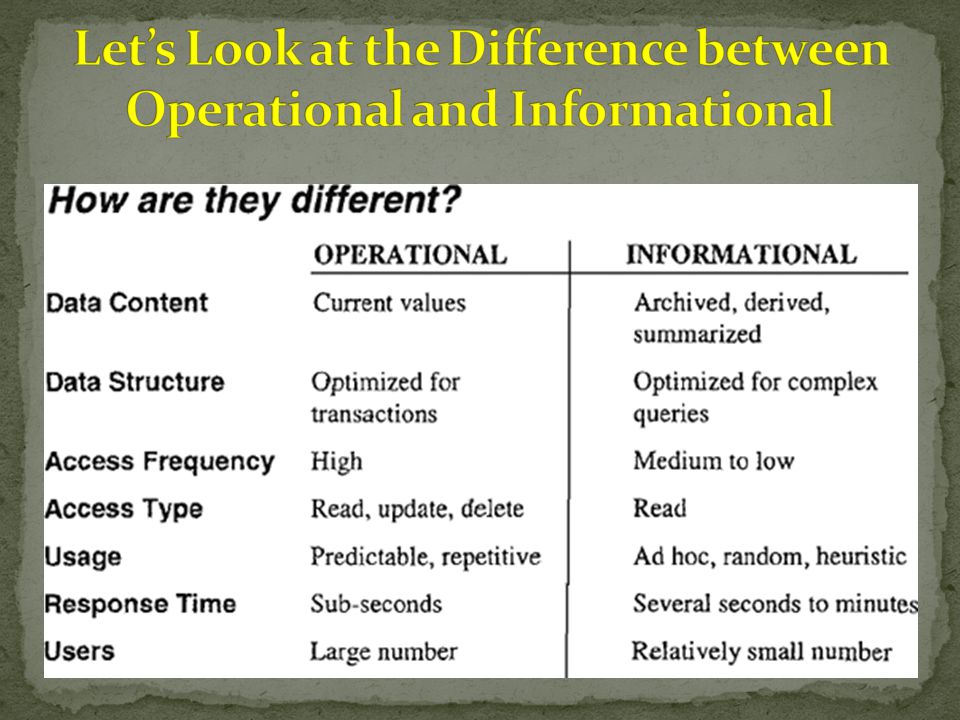 Let's Look at the Difference between Operational and Informational

How are they different?

| | OPERATIONAL | INFORMATIONAL |
|---|---|---|
| Data Content | Current values | Archived, derived, summarized |
| Data Structure | Optimized for transactions | Optimized for complex queries |
| Access Frequency | High | Medium to low |
| Access Type | Read, update, delete | Read |
| Usage | Predictable, repetitive | Ad hoc, random, heuristic |
| Response Time | Sub-seconds | Several seconds to minutes |
| Users | Large number | Relatively small number |